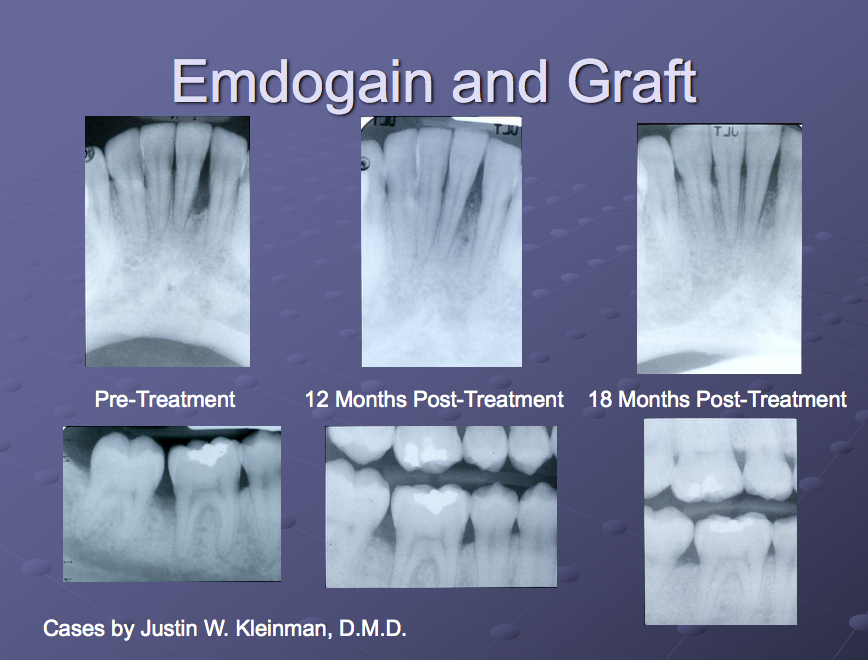 Emdogain and Graft

Pre-Treatment

12 Months Post-Treatment

18 Months Post-Treatment

Cases by Justin W. Kleinman, D.M.D.